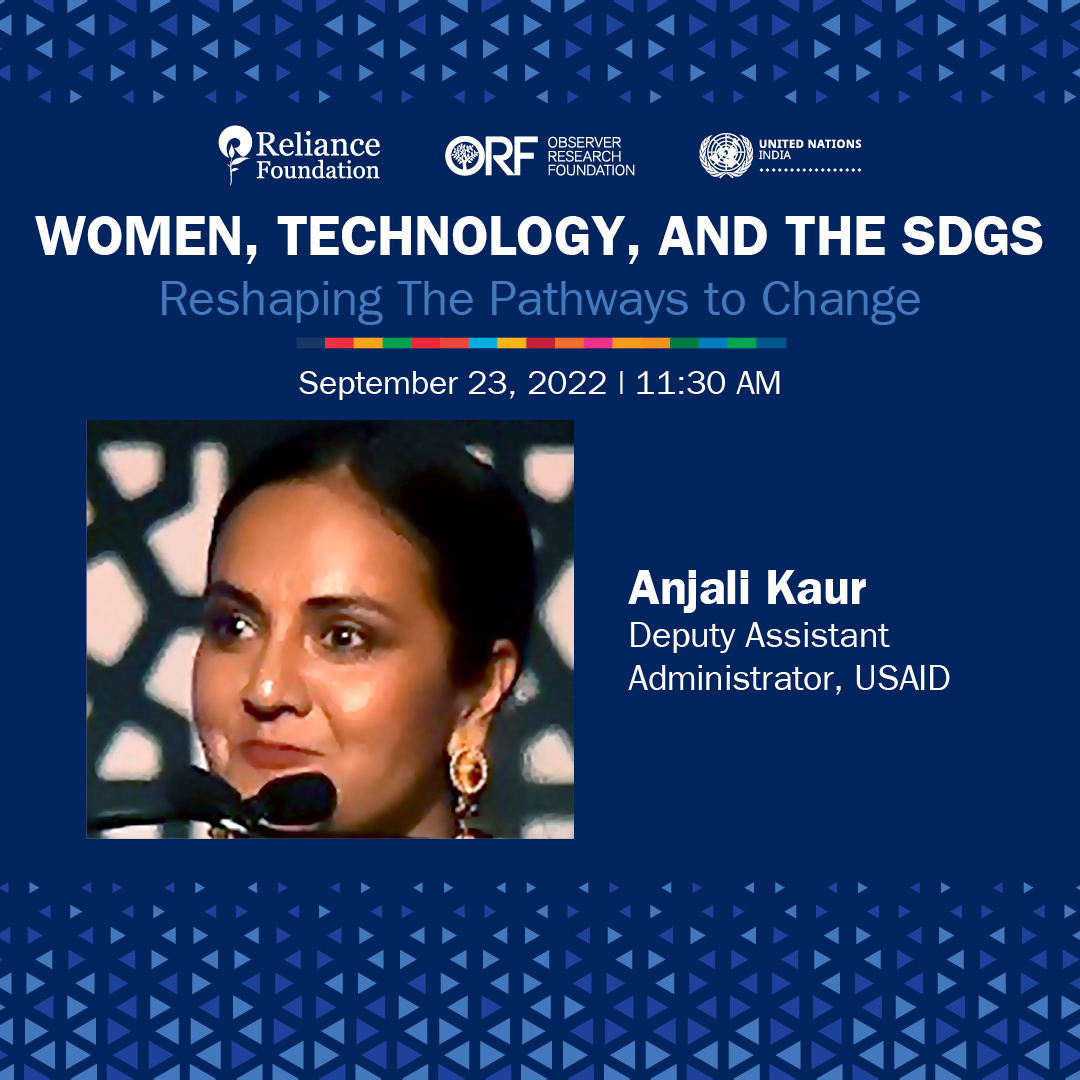 Reliance Foundation

ORF OBSERVER RESEARCH FOUNDATION

UNITED NATIONS INDIA

WOMEN, TECHNOLOGY, AND THE SDGS

Reshaping The Pathways to Change

September 23, 2022 | 11:30 AM

Anjali Kaur
Deputy Assistant Administrator, USAID